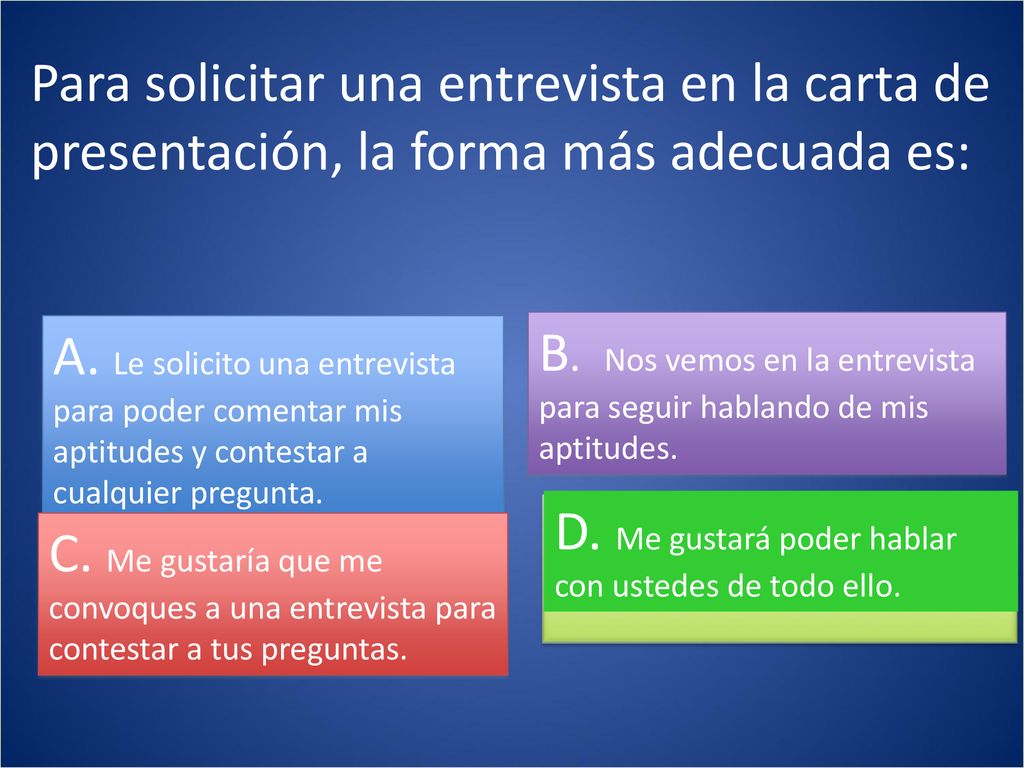 Para solicitar una entrevista en la carta de presentación, la forma más adecuada es:

A. Le solicito una entrevista para poder comentar mis aptitudes y contestar a cualquier pregunta.

B. Nos vemos en la entrevista para seguir hablando de mis aptitudes.

C. Me gustaría que me convoques a una entrevista para contestar a tus preguntas.

D. Me gustará poder hablar con ustedes de todo ello.